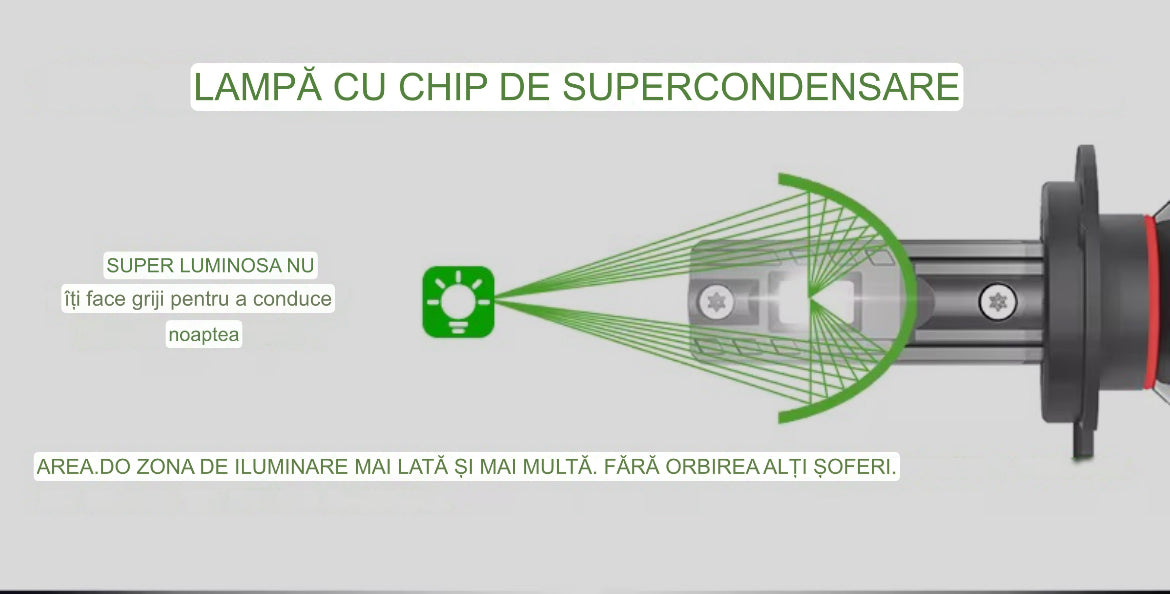 LAMPĂ CU CHIP DE SUPERCONDENSARE

SUPER LUMINOSA NU
îți face griji pentru a conduce
noaptea

AREA.DO ZONA DE ILUMINARE MAI LATĂ ȘI MAI MULTĂ. FĂRĂ ORBIREA ALȚI ȘOFERI.